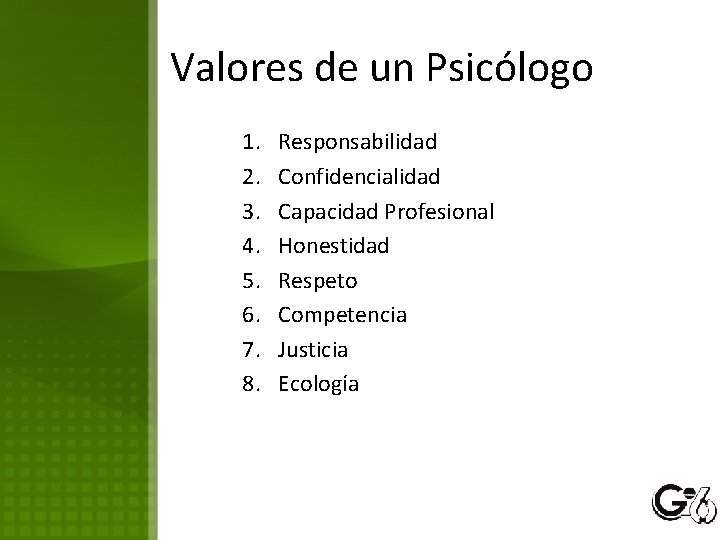 Valores de un Psicólogo

1. Responsabilidad
2. Confidencialidad
3. Capacidad Profesional
4. Honestidad
5. Respeto
6. Competencia
7. Justicia
8. Ecología

G6